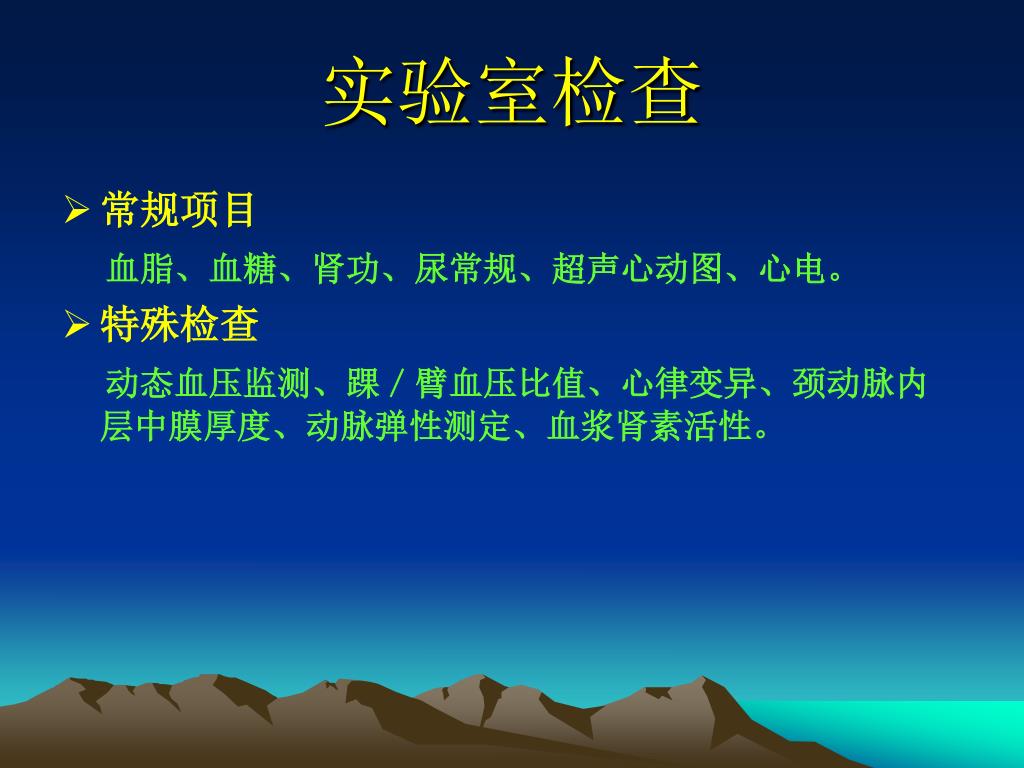 实验室检查

➢ 常规项目

血脂、血糖、肾功、尿常规、超声心动图、心电。

➢ 特殊检查

动态血压监测、踝／臂血压比值、心律变异、颈动脉内层中膜厚度、动脉弹性测定、血浆肾素活性。